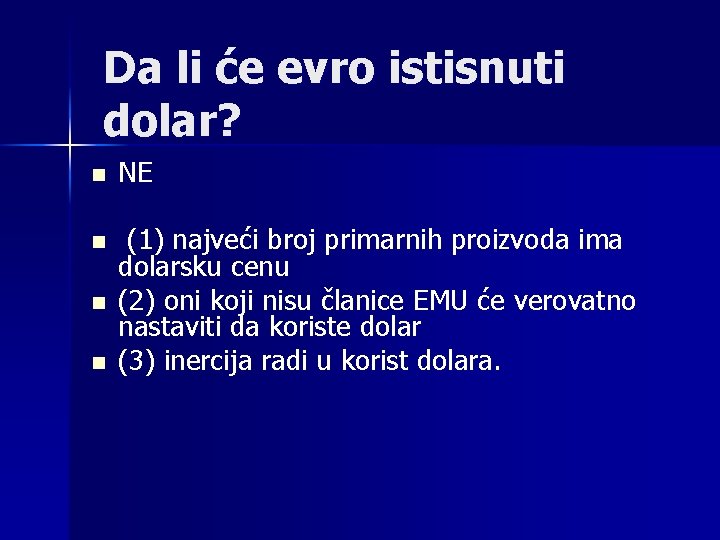 Da li će evro istisnuti dolar?

NE

(1) najveći broj primarnih proizvoda ima dolarsku cenu

(2) oni koji nisu članice EMU će verovatno nastaviti da koriste dolar

(3) inercija radi u korist dolara.